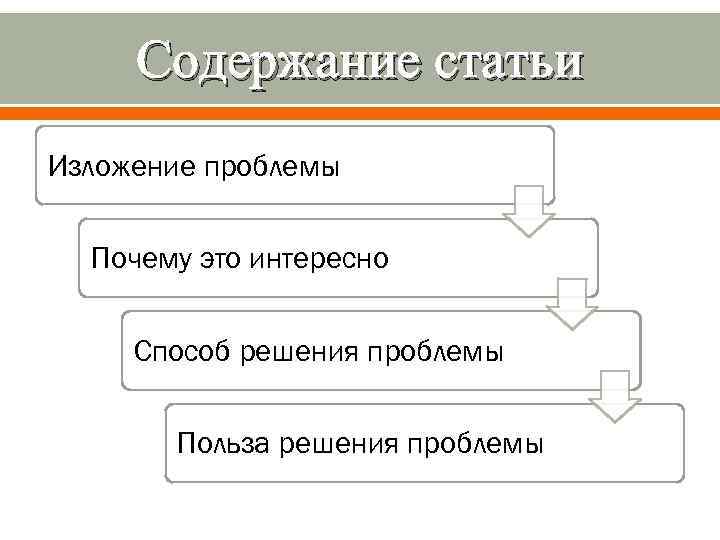 Содержание статьи

Изложение проблемы

Почему это интересно

Способ решения проблемы

Польза решения проблемы